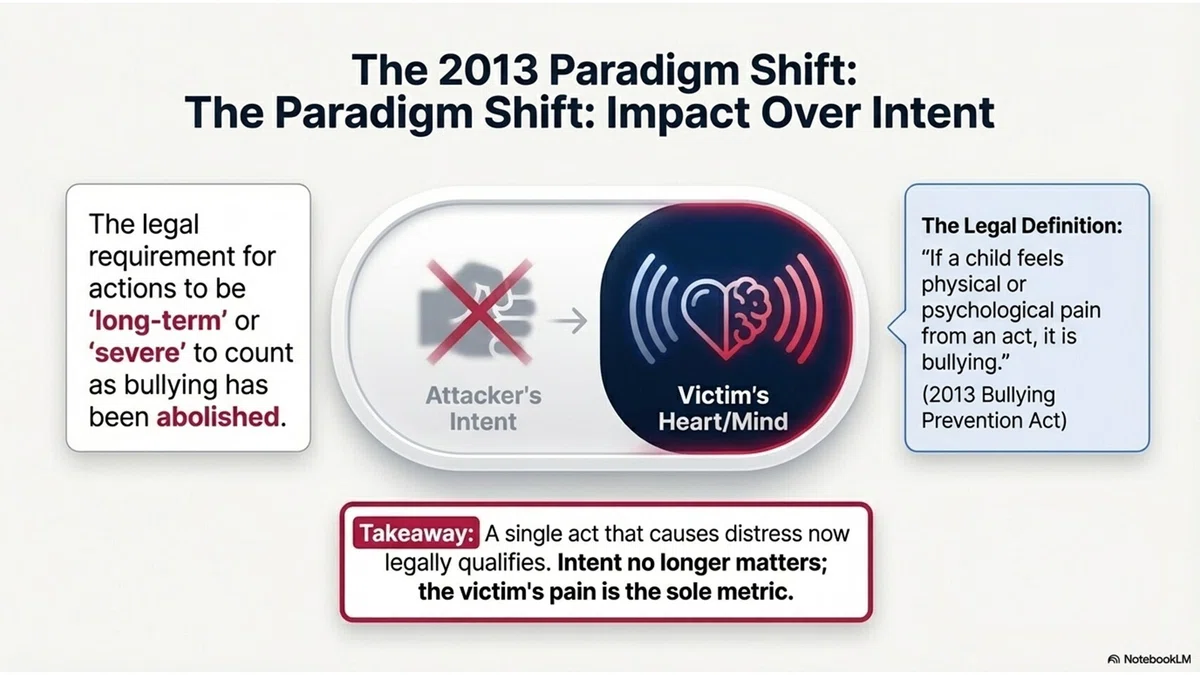 The 2013 Paradigm Shift:
The Paradigm Shift: Impact Over Intent

The legal requirement for actions to be 'long-term' or 'severe' to count as bullying has been abolished.

Attacker's Intent

Victim's Heart/Mind

The Legal Definition:
"If a child feels physical or psychological pain from an act, it is bullying."
(2013 Bullying Prevention Act)

Takeaway: A single act that causes distress now legally qualifies. Intent no longer matters; the victim's pain is the sole metric.

NotebookLM